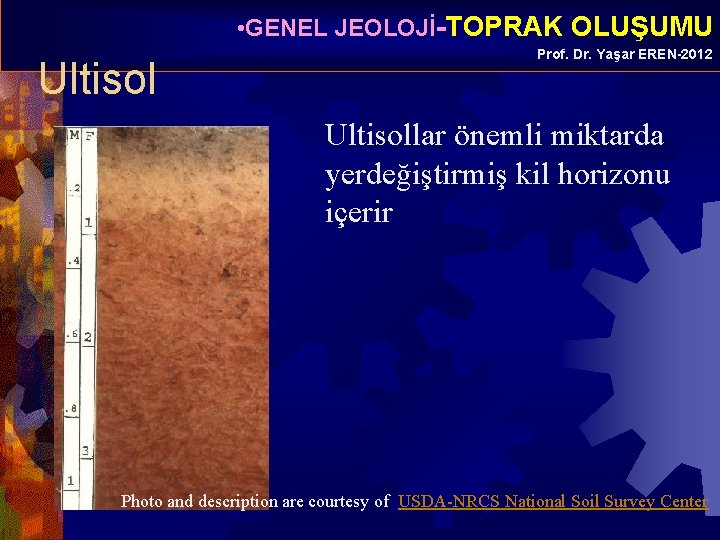 •GENEL JEOLOJİ-TOPRAK OLUŞUMU
Prof. Dr. Yaşar EREN-2012

Ultisol

M F
.2
1
.4
.6 2
.8
3
1

Ultisollar önemli miktarda yerdeğiştirmiş kil horizonu içerir

Photo and description are courtesy of USDA-NRCS National Soil Survey Center